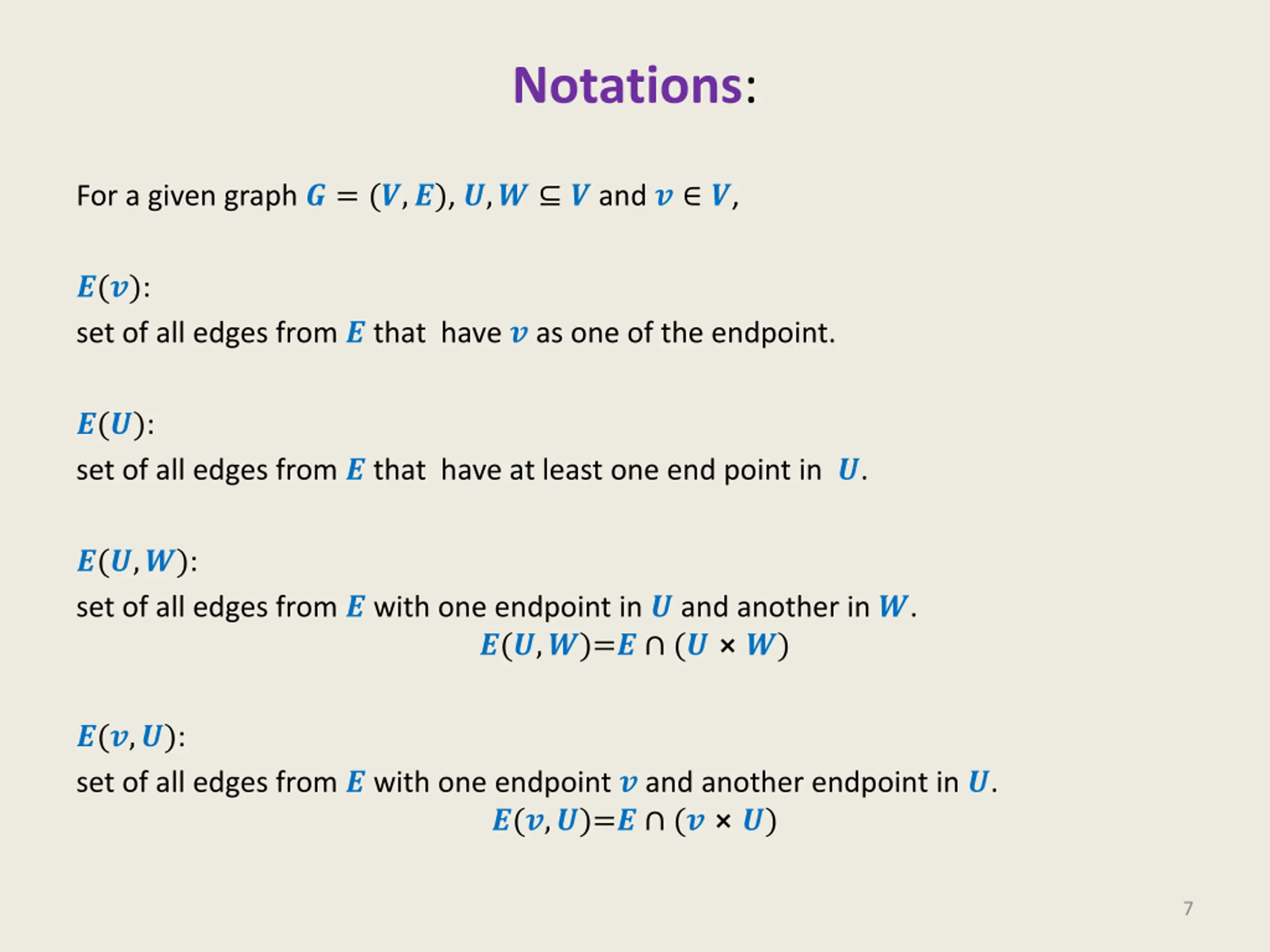 Notations:

For a given graph $G = (V, E)$, $U, W \subseteq V$ and $v \in V$,

$E(v)$:
set of all edges from $E$ that have $v$ as one of the endpoint.

$E(U)$:
set of all edges from $E$ that have at least one end point in $U$.

$E(U, W)$:
set of all edges from $E$ with one endpoint in $U$ and another in $W$.
$E(U, W) = E \cap (U \times W)$

$E(v, U)$:
set of all edges from $E$ with one endpoint $v$ and another endpoint in $U$.
$E(v, U) = E \cap (v \times U)$

7